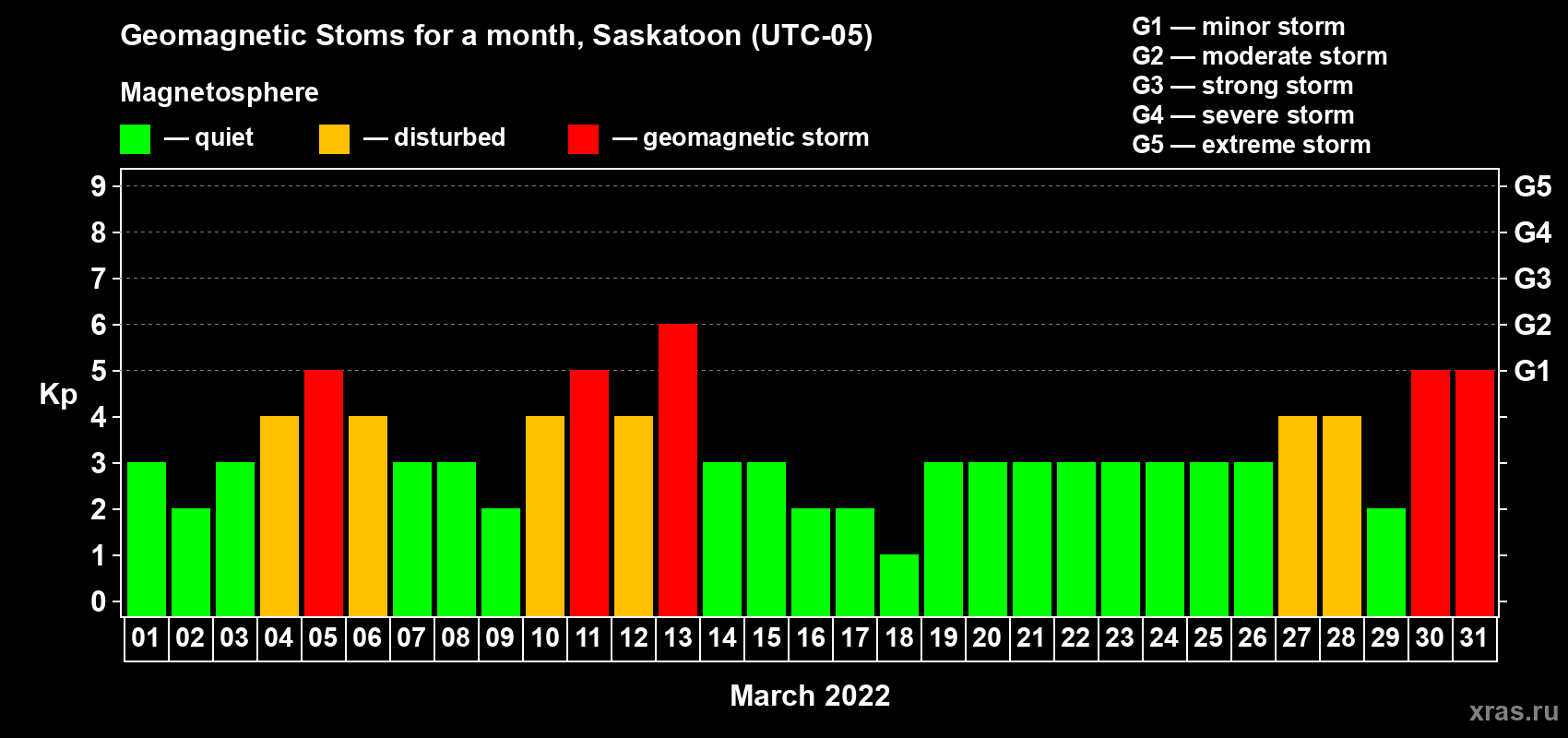 Geomagnetic Stoms for a month, Saskatoon (UTC-05)

Magnetosphere

— quiet — disturbed — geomagnetic storm

G1 — minor storm
G2 — moderate storm
G3 — strong storm
G4 — severe storm
G5 — extreme storm

Kp

9
8
7
6
5
4
3
2
1
0

G5
G4
G3
G2
G1

01 02 03 04 05 06 07 08 09 10 11 12 13 14 15 16 17 18 19 20 21 22 23 24 25 26 27 28 29 30 31

March 2022

xras.ru